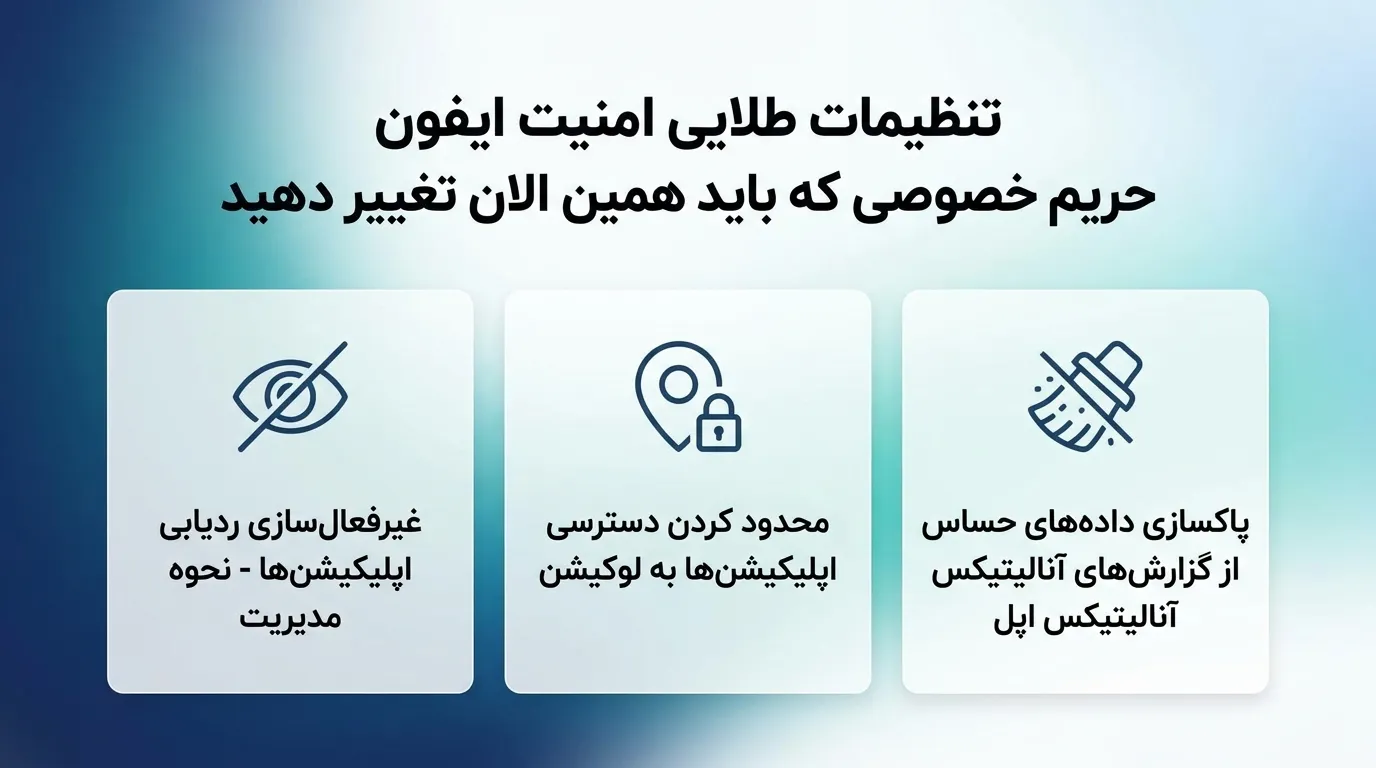 تنظیمات طلایی امنیت ایفون
حریم خصوصی که باید همین الان تغییر دهید

پاکسازی داده‌های حساس از گزارش‌های آنالیتیکس آنالیتیکس اپل

محدود کردن دسترسی اپلیکیشن‌ها به لوکیشن

غیرفعال‌سازی ردیابی اپلیکیشن‌ها - نحوه مدیریت